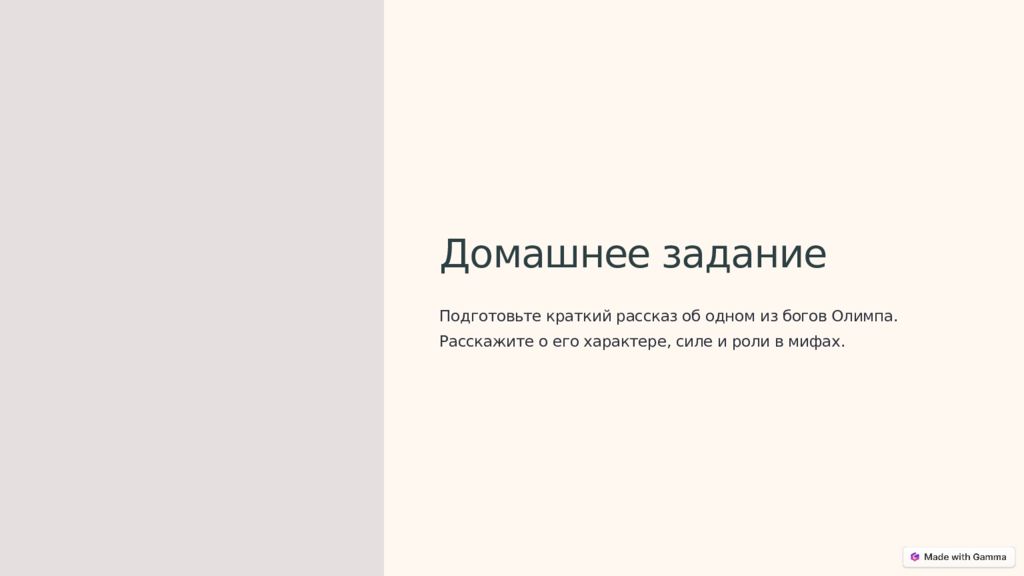 Домашнее задание

Подготовьте краткий рассказ об одном из богов Олимпа. Расскажите о его характере, силе и роли в мифах.

Made with Gamma